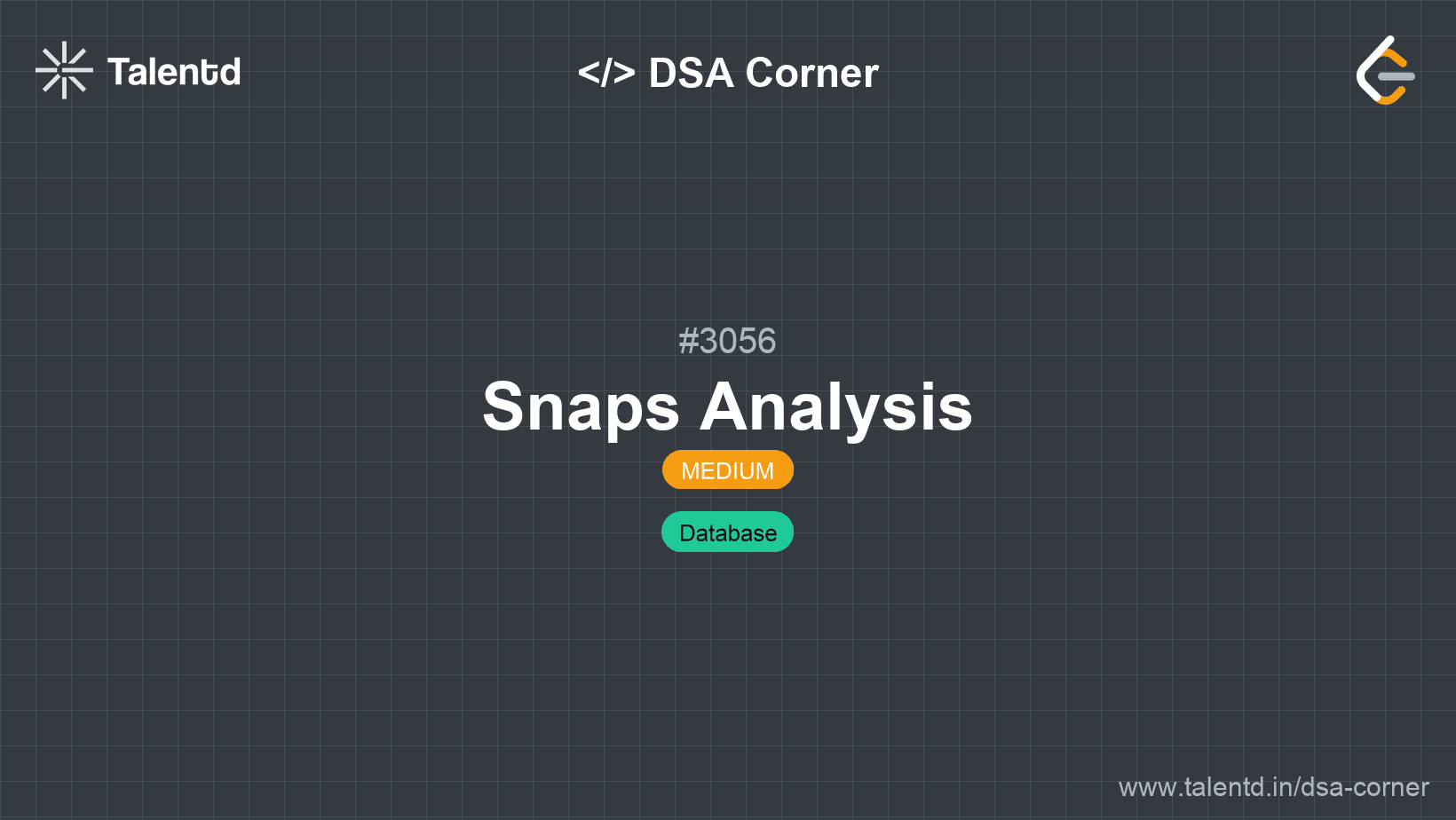 Talentd

</> DSA Corner

#3056

Snaps Analysis

MEDIUM

Database

www.talentd.in/dsa-corner